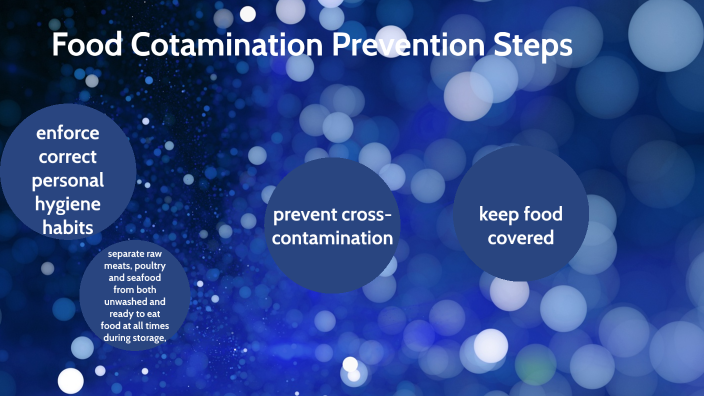 Food Cotamination Prevention Steps

enforce correct personal hygiene habits

separate raw meats, poultry and seafood from both unwashed and ready to eat food at all times during storage,

prevent cross-contamination

keep food covered